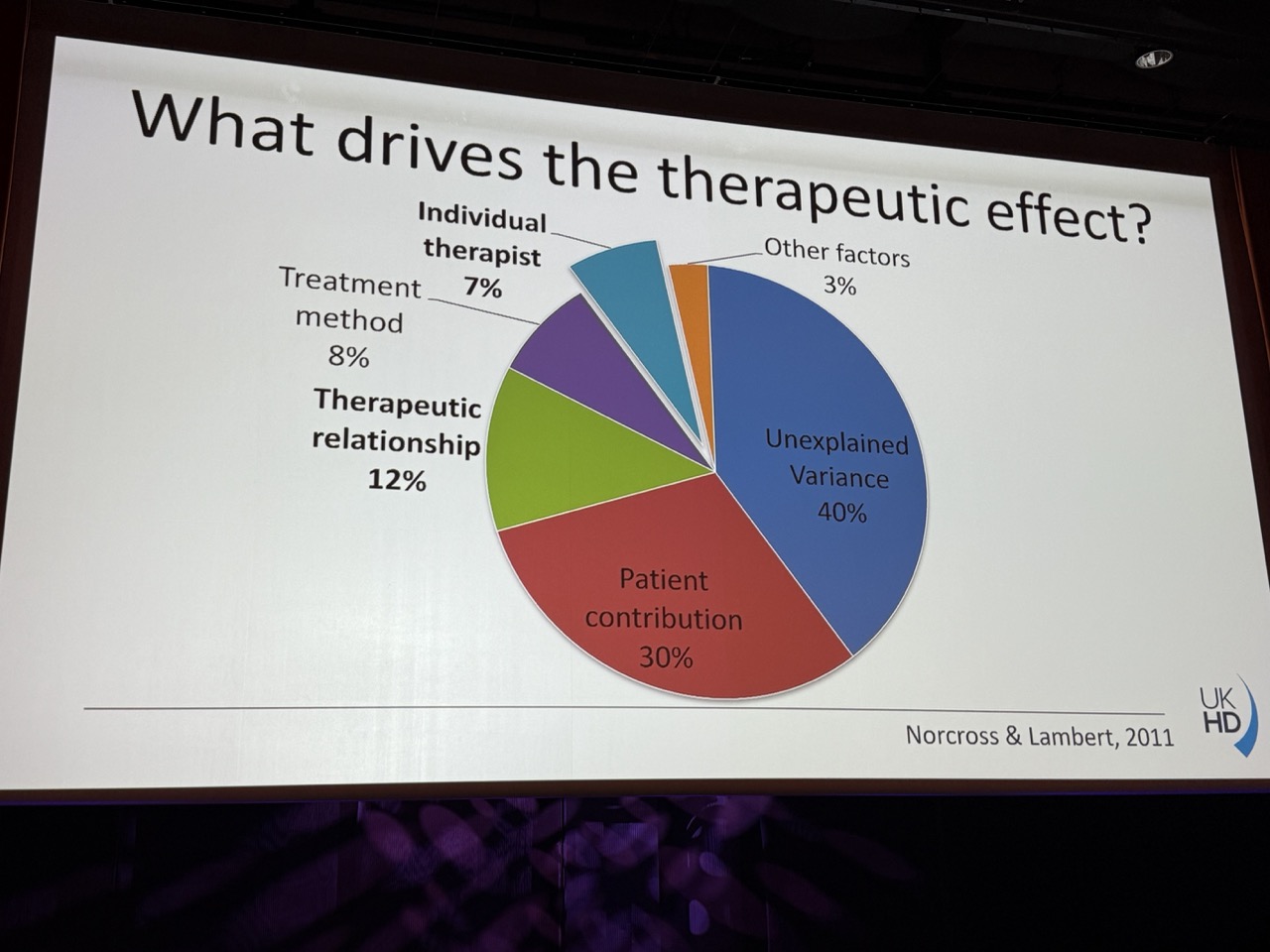 What drives the therapeutic effect?

Individual therapist 7%

Other factors 3%

Treatment method 8%

Therapeutic relationship 12%

Unexplained Variance 40%

Patient contribution 30%

Norcross & Lambert, 2011

UK HD